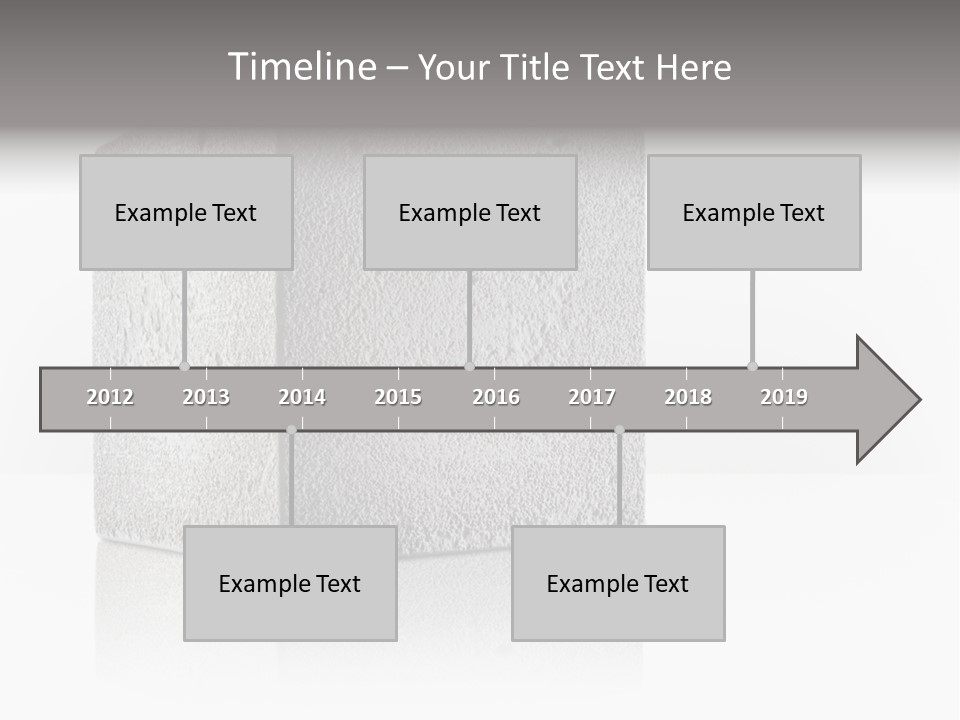 Timeline – Your Title Text Here

Example Text

Example Text

Example Text

2012 2013 2014 2015 2016 2017 2018 2019

Example Text

Example Text